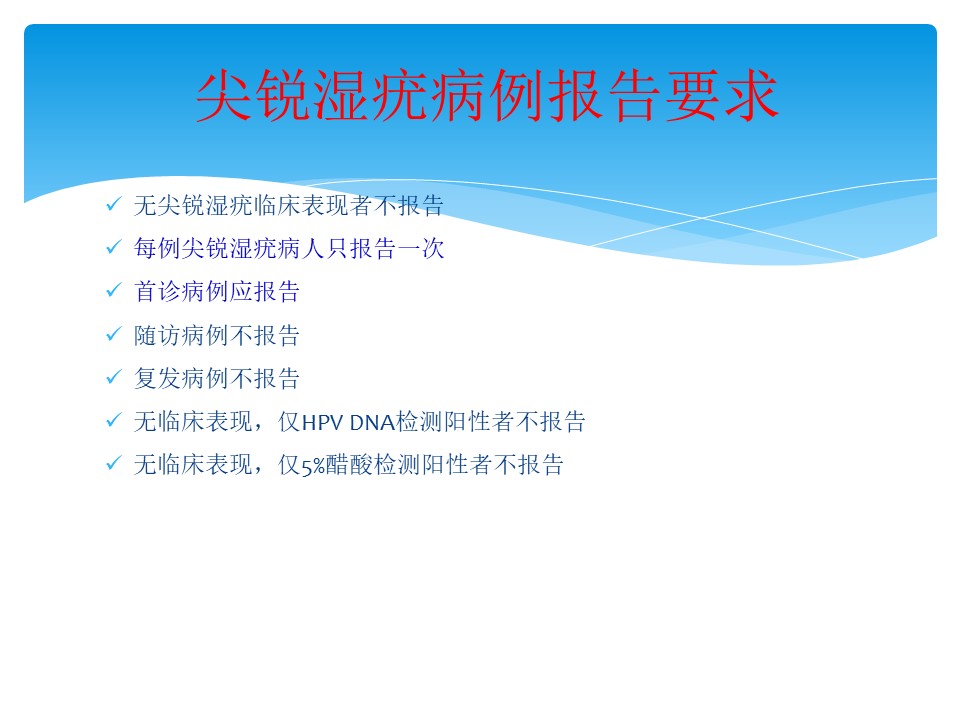 尖锐湿疣病例报告要求

✓ 无尖锐湿疣临床表现者不报告
✓ 每例尖锐湿疣病人只报告一次
✓ 首诊病例应报告
✓ 随访病例不报告
✓ 复发病例不报告
✓ 无临床表现，仅HPV DNA检测阳性者不报告
✓ 无临床表现，仅5%醋酸检测阳性者不报告